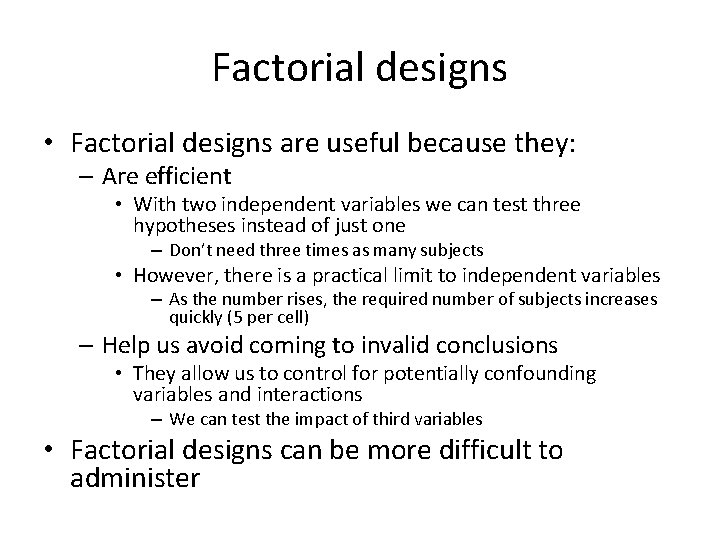 Factorial designs

• Factorial designs are useful because they:
  – Are efficient
    • With two independent variables we can test three hypotheses instead of just one
      – Don't need three times as many subjects
    • However, there is a practical limit to independent variables
      – As the number rises, the required number of subjects increases quickly (5 per cell)
  – Help us avoid coming to invalid conclusions
    • They allow us to control for potentially confounding variables and interactions
      – We can test the impact of third variables
• Factorial designs can be more difficult to administer